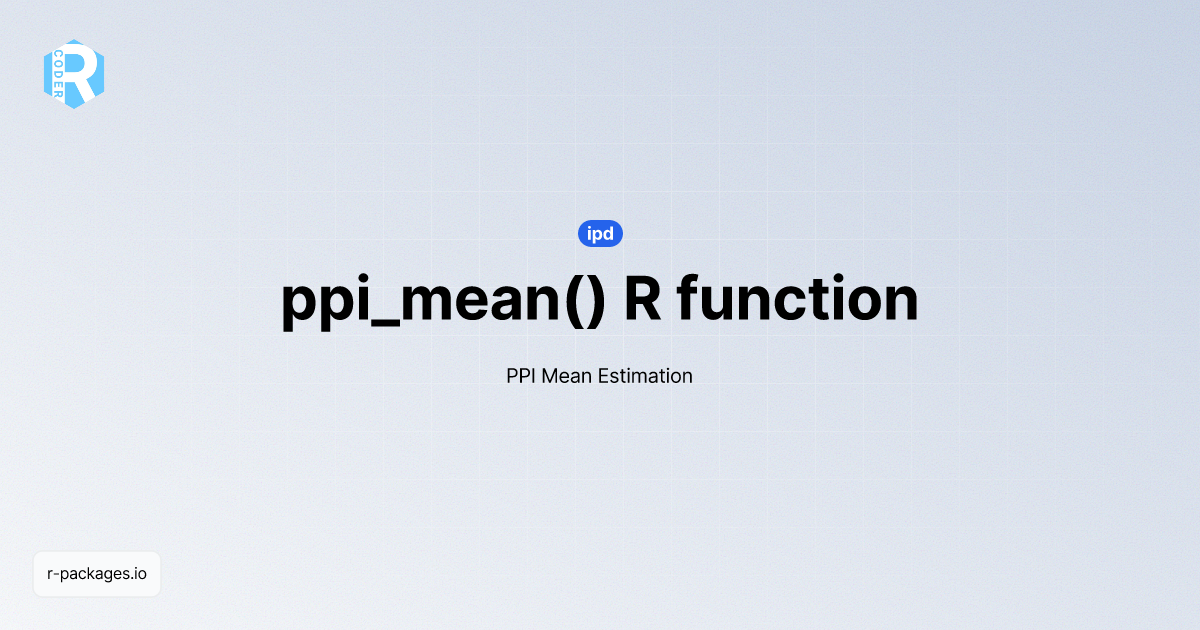 R CODER

ipd

ppi_mean() R function

PPI Mean Estimation

r-packages.io